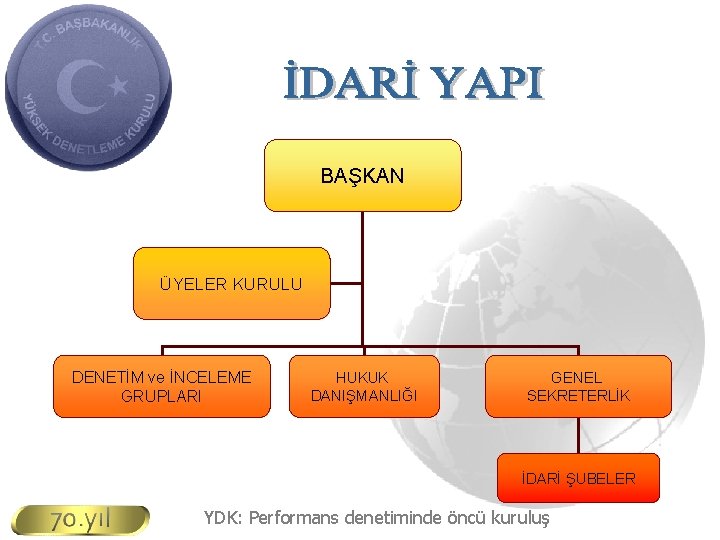 T.C. BAŞBAKANLIK
YÜKSEK DENETLEME KURULU

İDARİ YAPI

BAŞKAN

ÜYELER KURULU

DENETİM ve İNCELEME GRUPLARI

HUKUK DANIŞMANLIĞI

GENEL SEKRETERLİK

İDARİ ŞUBELER

70.yıl

YDK: Performans denetiminde öncü kuruluş